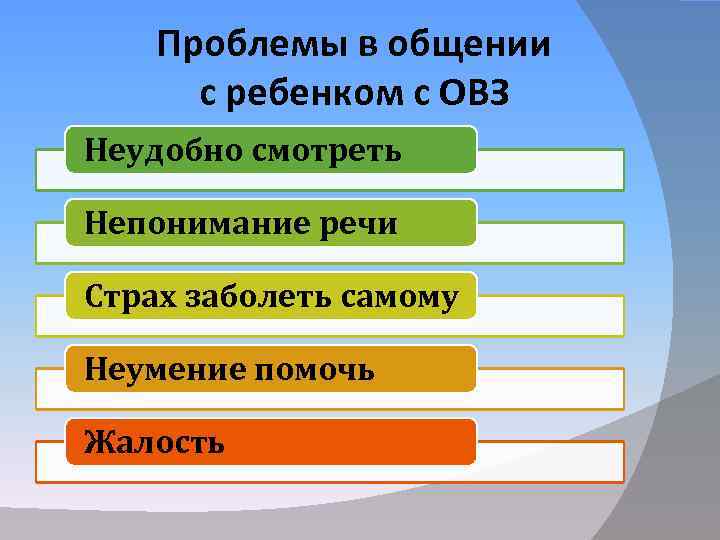 Проблемы в общении с ребенком с ОВЗ

Неудобно смотреть

Непонимание речи

Страх заболеть самому

Неумение помочь

Жалость